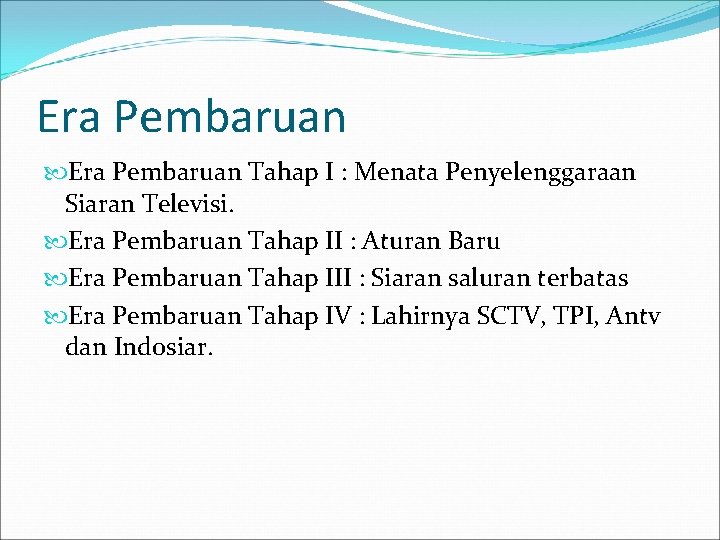 Era Pembaruan

Era Pembaruan Tahap I : Menata Penyelenggaraan Siaran Televisi.

Era Pembaruan Tahap II : Aturan Baru

Era Pembaruan Tahap III : Siaran saluran terbatas

Era Pembaruan Tahap IV : Lahirnya SCTV, TPI, Antv dan Indosiar.